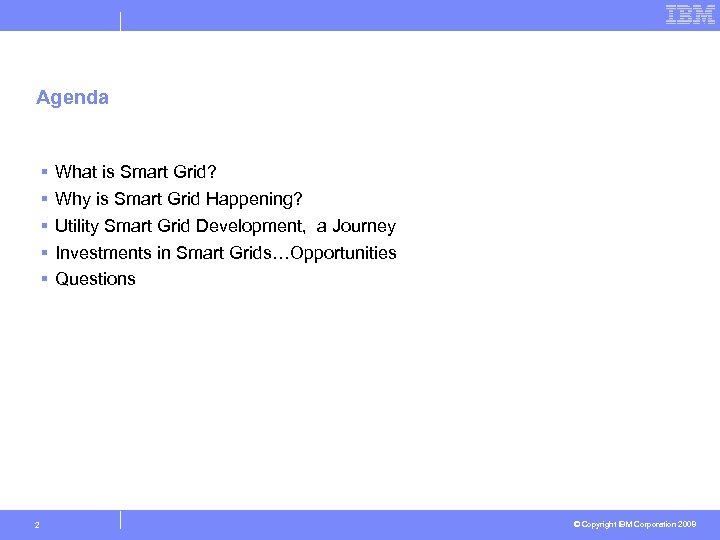 IBM

Agenda

▪ What is Smart Grid?
▪ Why is Smart Grid Happening?
▪ Utility Smart Grid Development, a Journey
▪ Investments in Smart Grids…Opportunities
▪ Questions

2

© Copyright IBM Corporation 2009